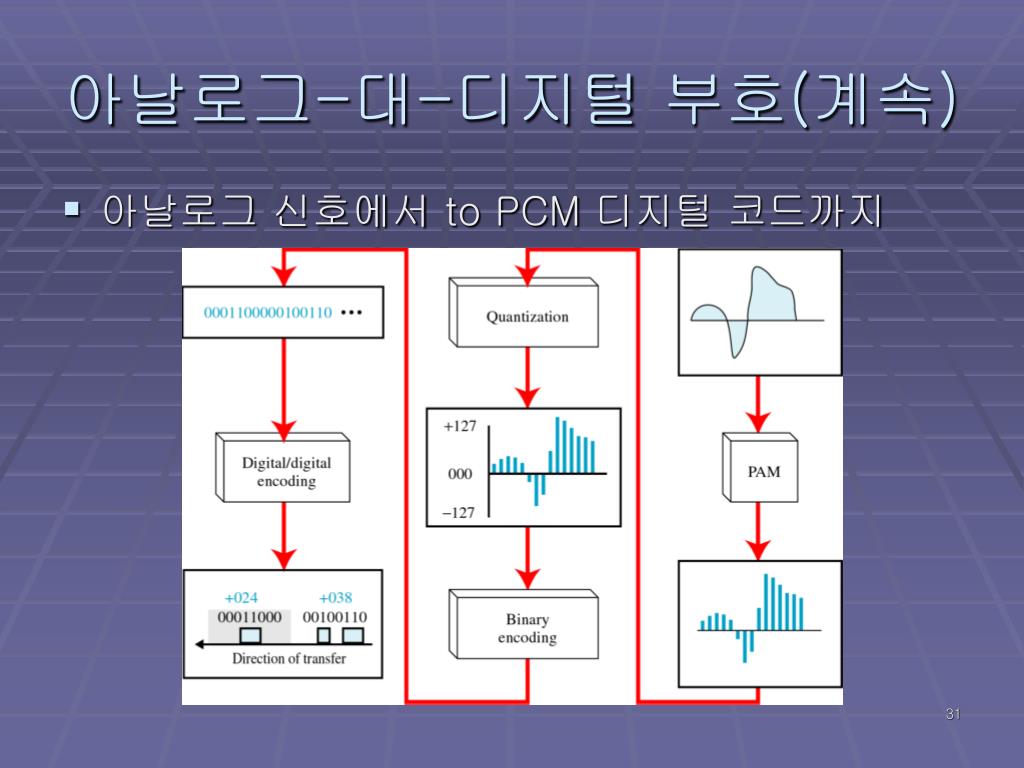 아날로그-대-디지털 부호(계속)

▪ 아날로그 신호에서 to PCM 디지털 코드까지

0001100000100110 •••

Digital/digital encoding

+024 +038
00011000 00100110
Direction of transfer

Quantization

+127
000
−127

Binary encoding

PAM

31